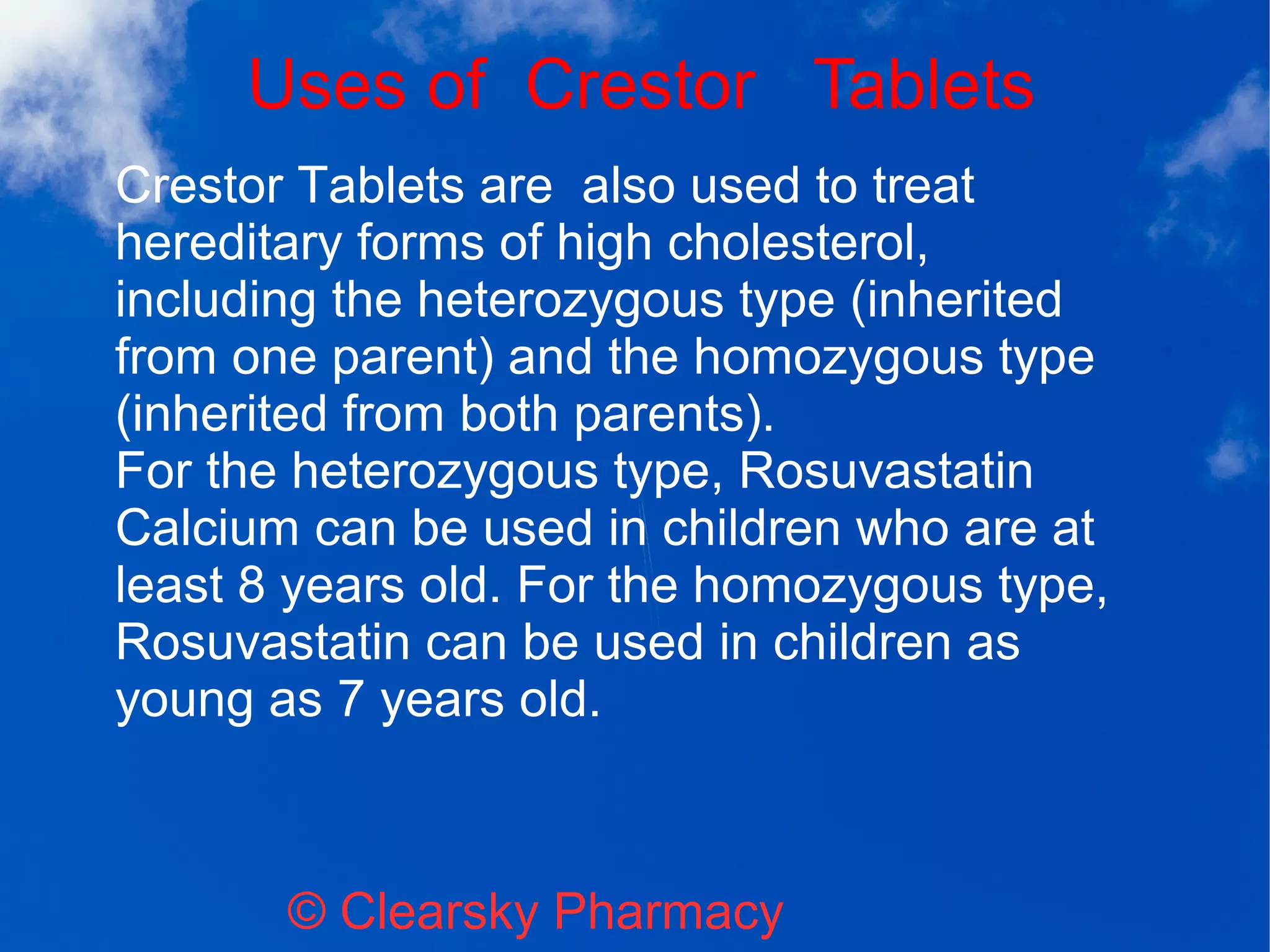 Uses of Crestor Tablets

Crestor Tablets are also used to treat hereditary forms of high cholesterol, including the heterozygous type (inherited from one parent) and the homozygous type (inherited from both parents).
For the heterozygous type, Rosuvastatin Calcium can be used in children who are at least 8 years old. For the homozygous type, Rosuvastatin can be used in children as young as 7 years old.

© Clearsky Pharmacy